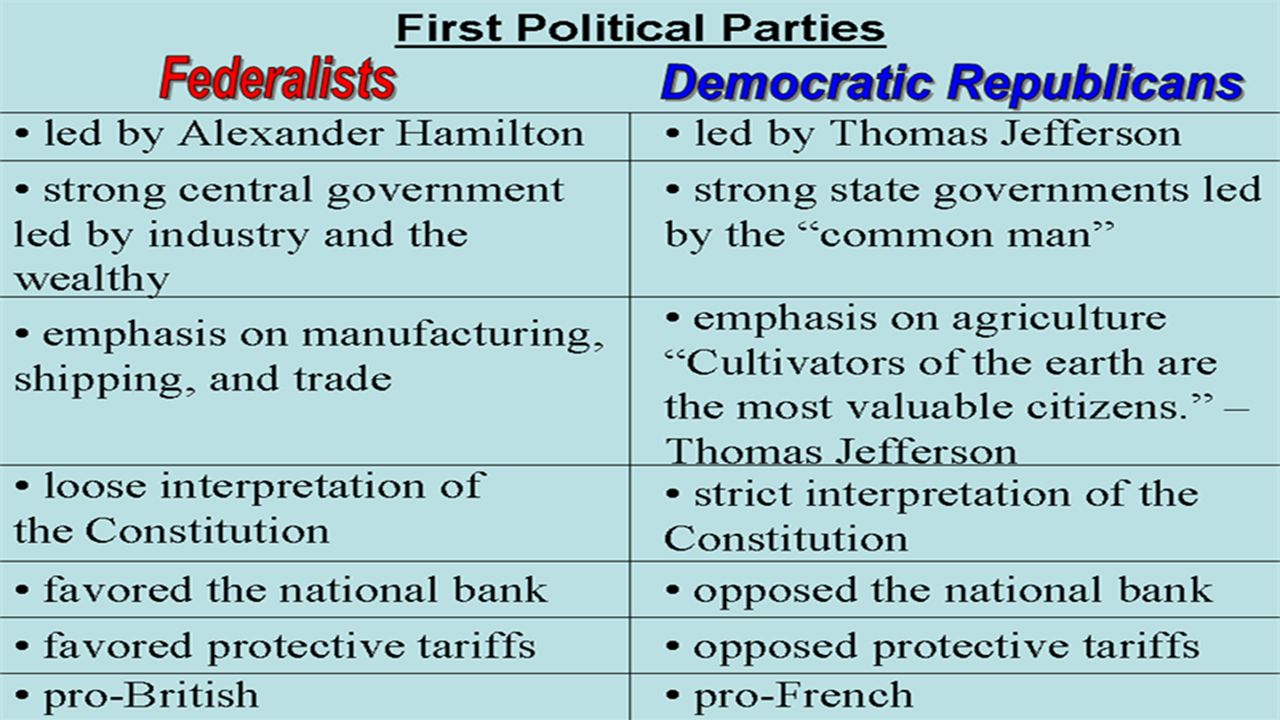 First Political Parties

| Federalists | Democratic Republicans |
|---|---|
| • led by Alexander Hamilton | • led by Thomas Jefferson |
| • strong central government led by industry and the wealthy | • strong state governments led by the “common man” |
| • emphasis on manufacturing, shipping, and trade | • emphasis on agriculture “Cultivators of the earth are the most valuable citizens.” – Thomas Jefferson |
| • loose interpretation of the Constitution | • strict interpretation of the Constitution |
| • favored the national bank | • opposed the national bank |
| • favored protective tariffs | • opposed protective tariffs |
| • pro-British | • pro-French |